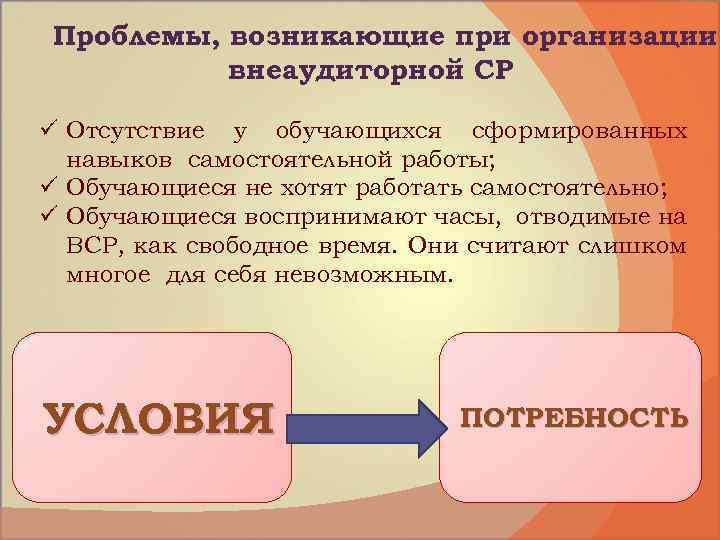 Проблемы, возникающие при организации внеаудиторной СР

✓ Отсутствие у обучающихся сформированных навыков самостоятельной работы;
✓ Обучающиеся не хотят работать самостоятельно;
✓ Обучающиеся воспринимают часы, отводимые на ВСР, как свободное время. Они считают слишком многое для себя невозможным.

УСЛОВИЯ

ПОТРЕБНОСТЬ